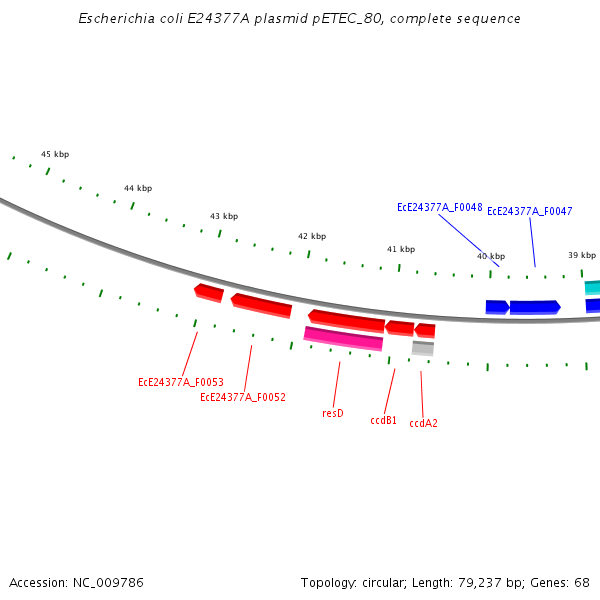 Escherichia coli E24377A plasmid pETEC_80, complete sequence

45 kbp
44 kbp
43 kbp
42 kbp
41 kbp
40 kbp
39 kbp

EcE24377A_F0048
EcE24377A_F0047

EcE24377A_F0053
EcE24377A_F0052
resD
ccdB1
ccdA2

Accession: NC_009786

Topology: circular; Length: 79,237 bp; Genes: 68